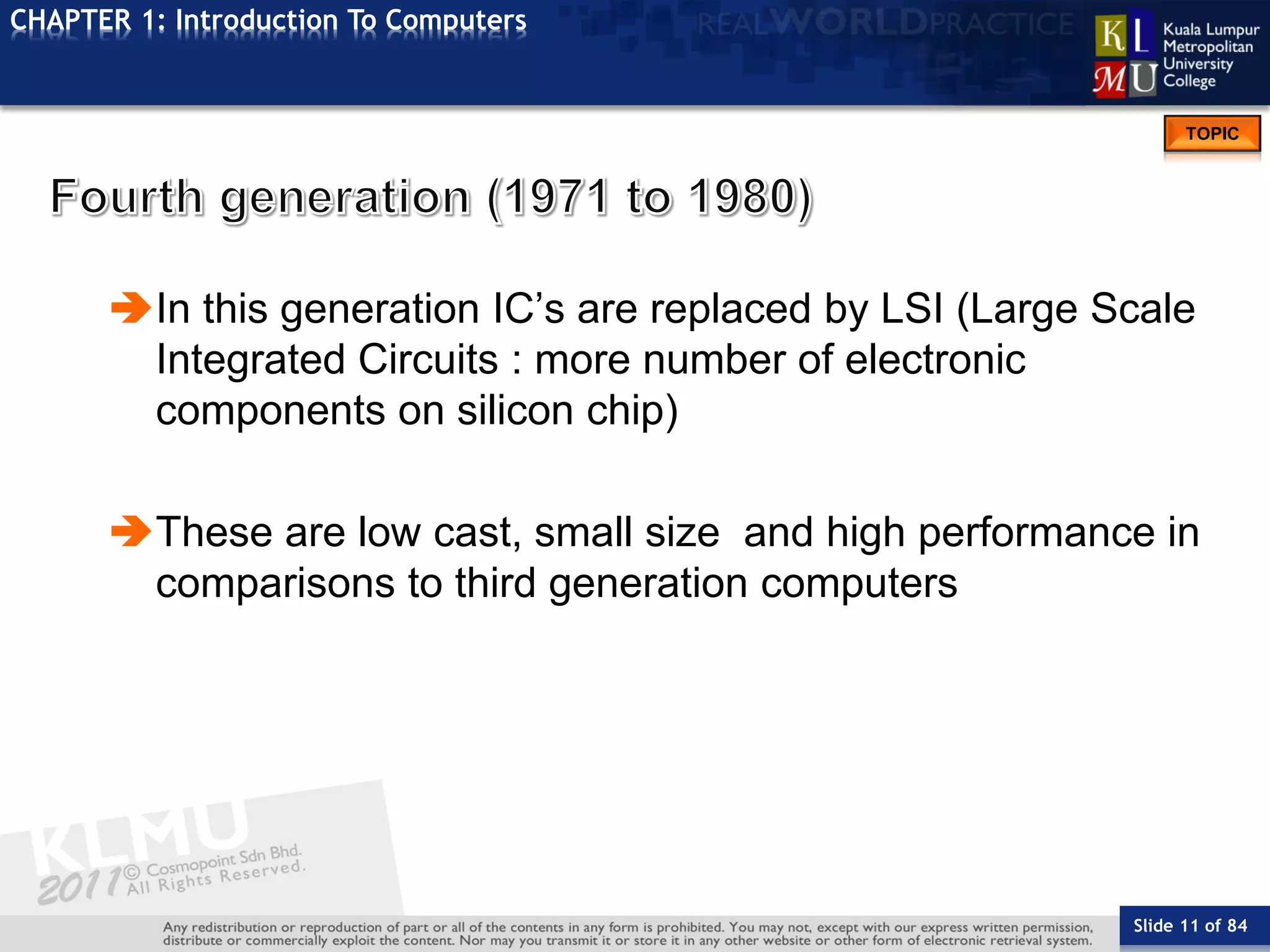 CHAPTER 1: Introduction To Computers

REALWORLDPRACTICE

KL MU Kuala Lumpur Metropolitan University College

TOPIC

Fourth generation (1971 to 1980)

In this generation IC's are replaced by LSI (Large Scale Integrated Circuits : more number of electronic components on silicon chip)

These are low cast, small size and high performance in comparisons to third generation computers

KLMU 2011 © Cosmopoint Sdn Bhd. All Rights Reserved.

Any redistribution or reproduction of part or all of the contents in any form is prohibited. You may not, except with our express written permission, distribute or commercially exploit the content. Nor may you transmit it or store it in any other website or other form of electronic retrieval system.

Slide 11 of 84